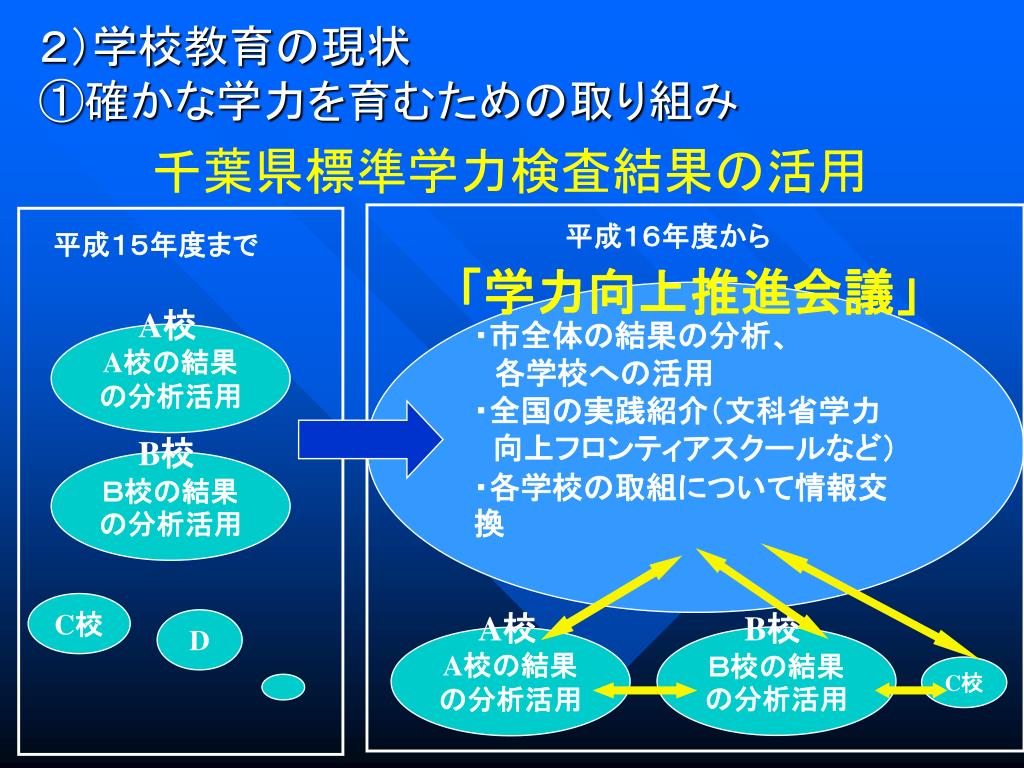 2)学校教育の現状
①確かな学力を育むための取り組み

千葉県標準学力検査結果の活用

平成15年度まで

A校
A校の結果の分析活用

B校
B校の結果の分析活用

C校

D

平成16年度から

「学力向上推進会議」

・市全体の結果の分析、各学校への活用
・全国の実践紹介(文科省学力向上フロンティアスクールなど)
・各学校の取組について情報交換

A校
A校の結果の分析活用

B校
B校の結果の分析活用

C校